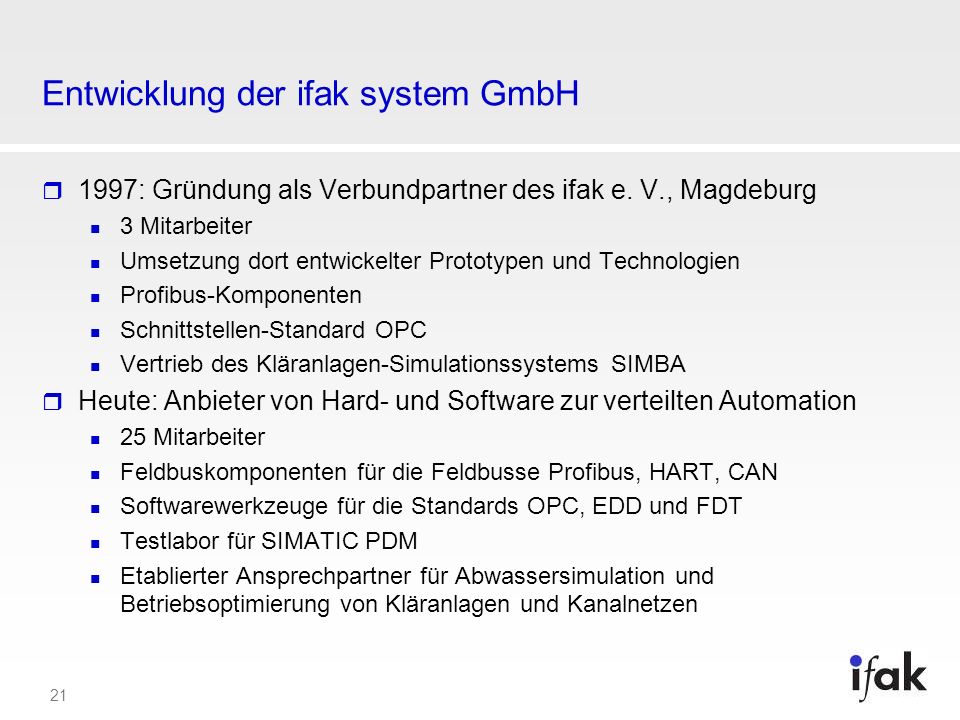 Entwicklung der ifak system GmbH

1997: Gründung als Verbundpartner des ifak e. V., Magdeburg

3 Mitarbeiter

Umsetzung dort entwickelter Prototypen und Technologien

Profibus-Komponenten

Schnittstellen-Standard OPC

Vertrieb des Kläranlagen-Simulationssystems SIMBA

Heute: Anbieter von Hard- und Software zur verteilten Automation

25 Mitarbeiter

Feldbuskomponenten für die Feldbusse Profibus, HART, CAN

Softwarewerkzeuge für die Standards OPC, EDD und FDT

Testlabor für SIMATIC PDM

Etablierter Ansprechpartner für Abwassersimulation und Betriebsoptimierung von Kläranlagen und Kanalnetzen

21

ifak